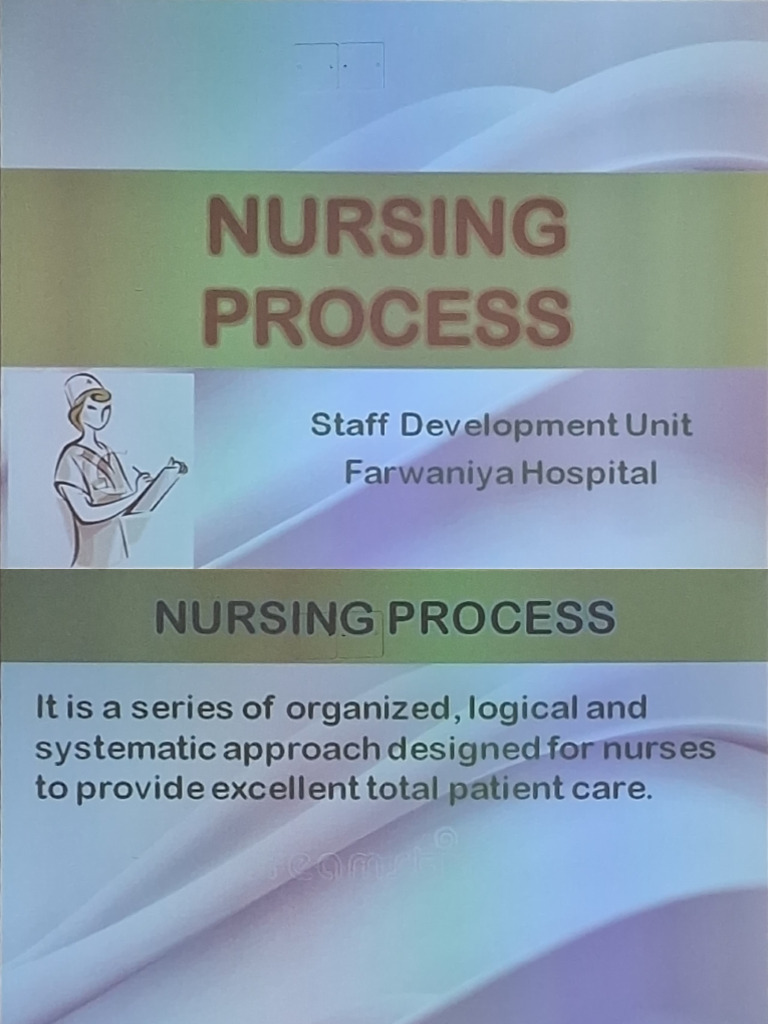 NURSING PROCESS

Staff Development Unit
Farwaniya Hospital

NURSING PROCESS

It is a series of organized, logical and systematic approach designed for nurses to provide excellent total patient care.